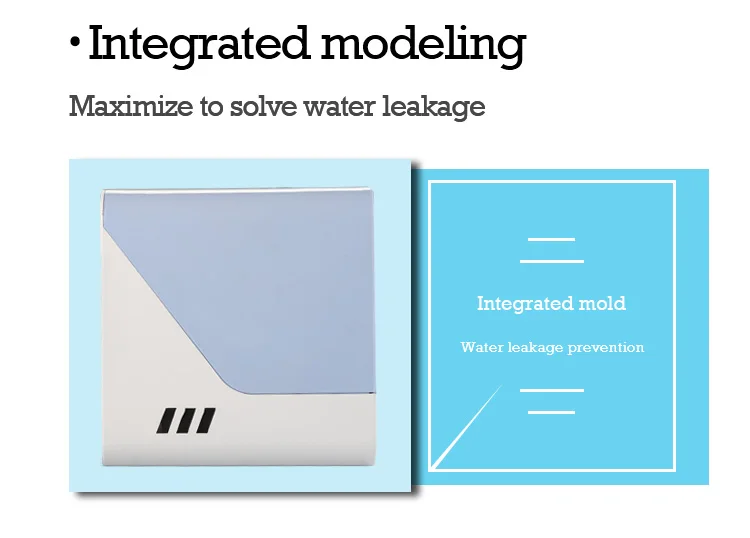 • Integrated modeling

Maximize to solve water leakage

Integrated mold

Water leakage prevention